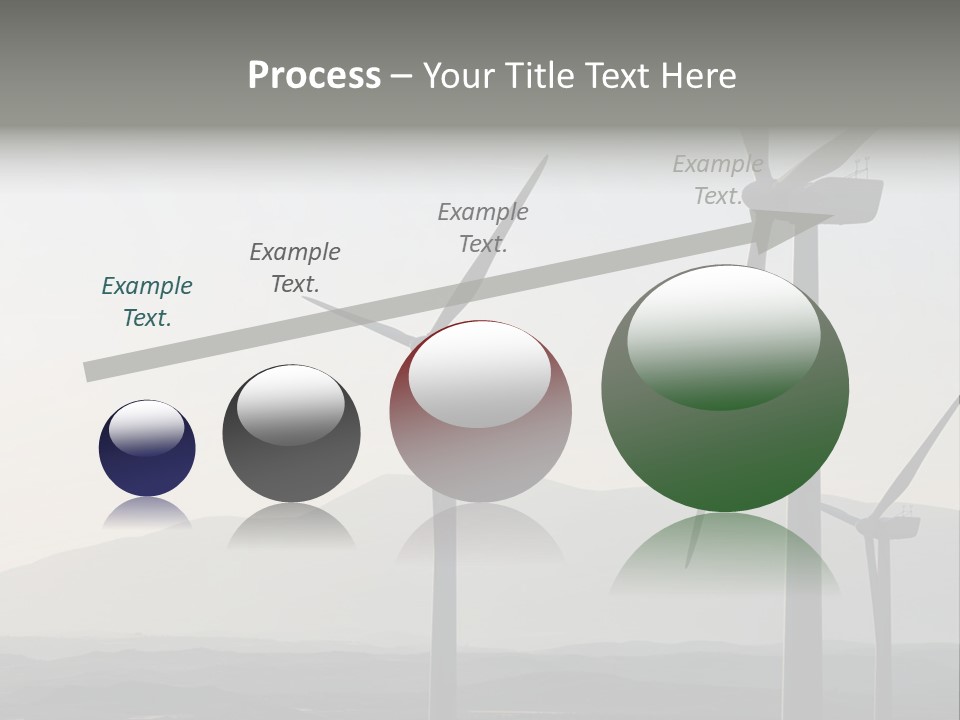 Process – Your Title Text Here

Example Text.

Example Text.

Example Text.

Example Text.